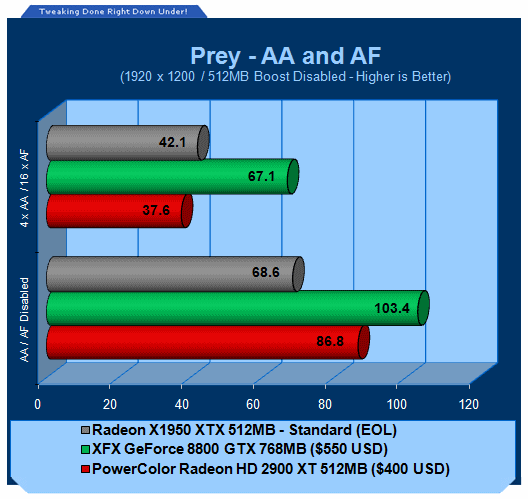 Tweaking Done Right Down Under!

Prey - AA and AF
(1920 x 1200 / 512MB Boost Disabled - Higher is Better)

4 x AA / 16 x AF

42.1
67.1
37.6

AA / AF Disabled

68.6
103.4
86.8

0 20 40 60 80 100 120

Radeon X1950 XTX 512MB - Standard (EOL)
XFX GeForce 8800 GTX 768MB ($550 USD)
PowerColor Radeon HD 2900 XT 512MB ($400 USD)